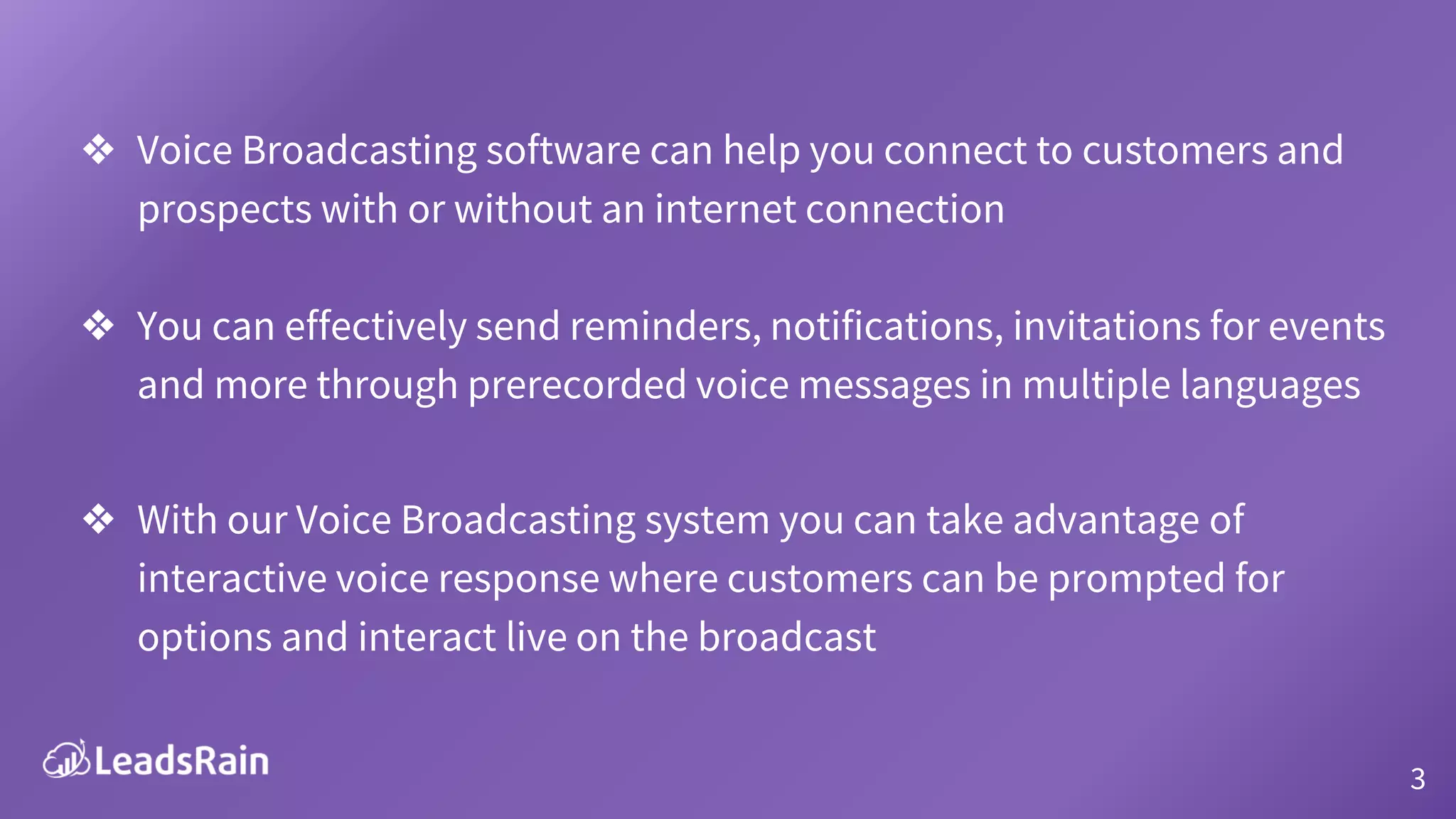 ❖ Voice Broadcasting software can help you connect to customers and prospects with or without an internet connection

❖ You can effectively send reminders, notifications, invitations for events and more through prerecorded voice messages in multiple languages

❖ With our Voice Broadcasting system you can take advantage of interactive voice response where customers can be prompted for options and interact live on the broadcast

LeadsRain

3